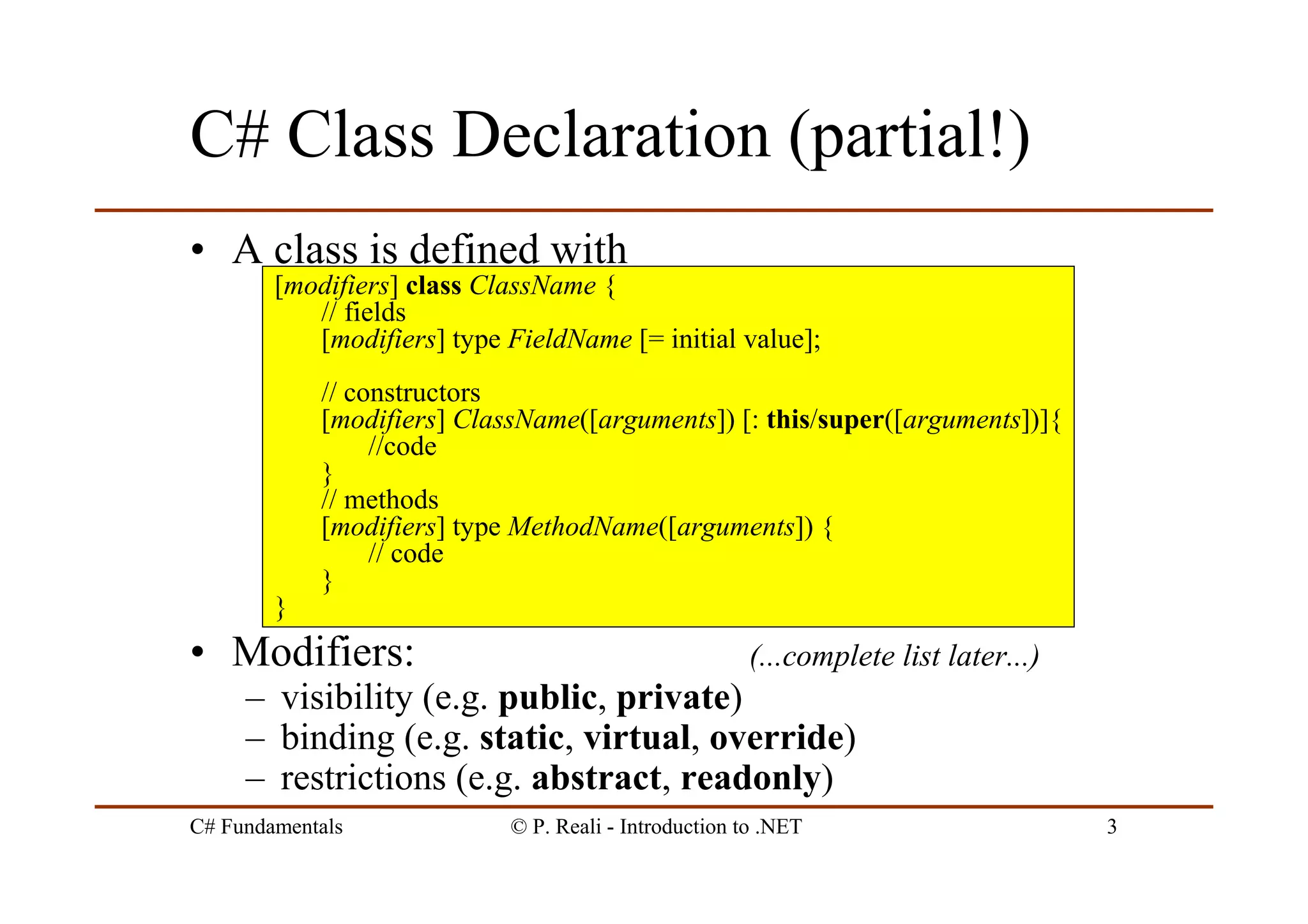 C# Class Declaration (partial!)

• A class is defined with

[modifiers] class ClassName {
// fields
[modifiers] type FieldName [= initial value];

// constructors
[modifiers] ClassName([arguments]) [: this/super([arguments])]{
//code
}
// methods
[modifiers] type MethodName([arguments]) {
// code
}
}

• Modifiers: (...complete list later...)
– visibility (e.g. public, private)
– binding (e.g. static, virtual, override)
– restrictions (e.g. abstract, readonly)

C# Fundamentals © P. Reali - Introduction to .NET 3